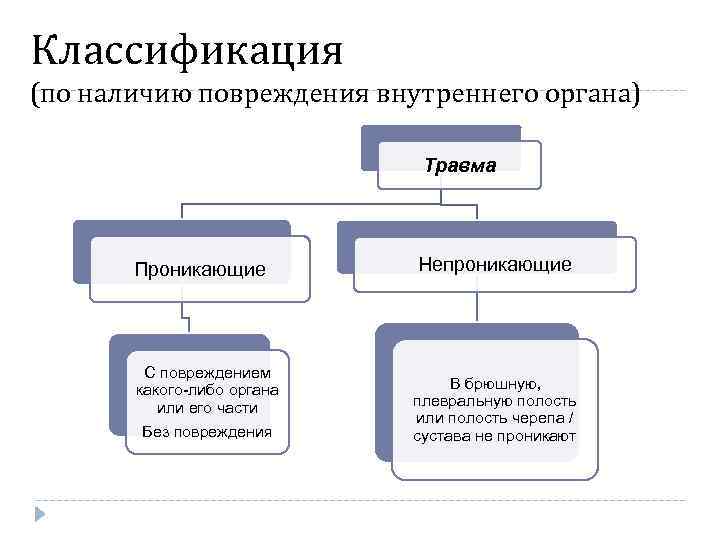 Классификация
(по наличию повреждения внутреннего органа)

Травма

Проникающие

Непроникающие

С повреждением какого-либо органа или его части

Без повреждения

В брюшную, плевральную полость или полость черепа / сустава не проникают